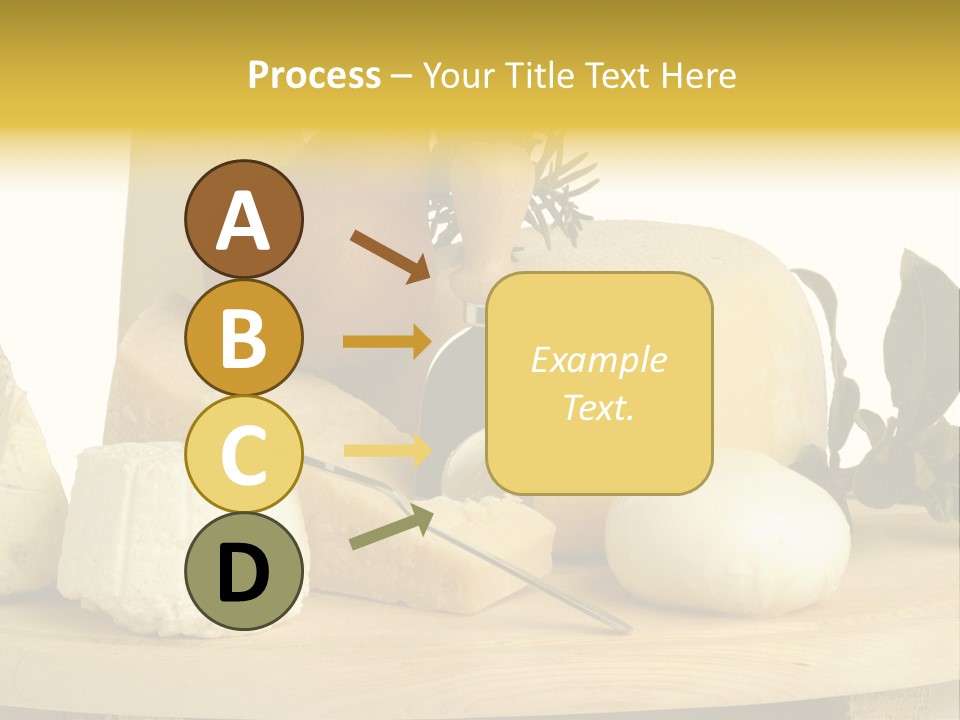 Process – Your Title Text Here

A

B

C

D

Example Text.